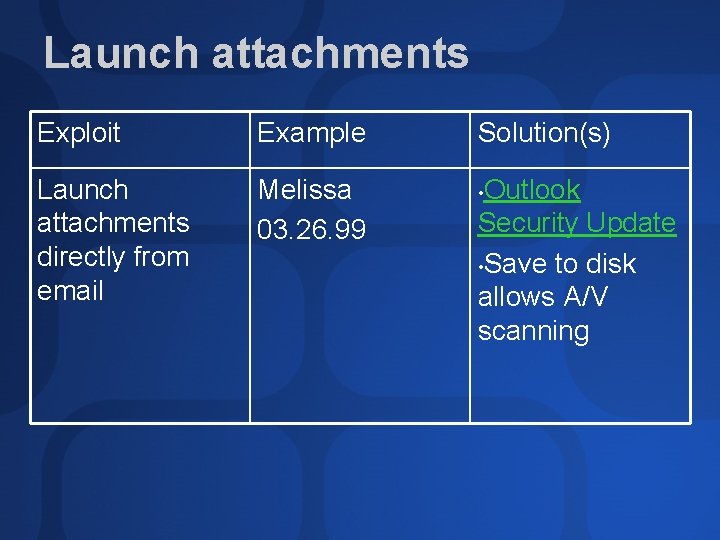 Launch attachments

| Exploit | Example | Solution(s) |
|---|---|---|
| Launch attachments directly from email | Melissa 03.26.99 | •Outlook Security Update •Save to disk allows A/V scanning |